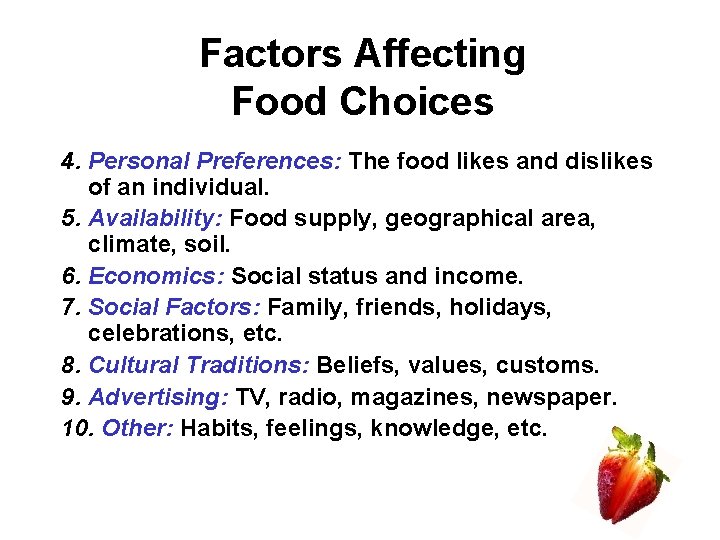 Factors Affecting Food Choices

4. Personal Preferences: The food likes and dislikes of an individual.

5. Availability: Food supply, geographical area, climate, soil.

6. Economics: Social status and income.

7. Social Factors: Family, friends, holidays, celebrations, etc.

8. Cultural Traditions: Beliefs, values, customs.

9. Advertising: TV, radio, magazines, newspaper.

10. Other: Habits, feelings, knowledge, etc.